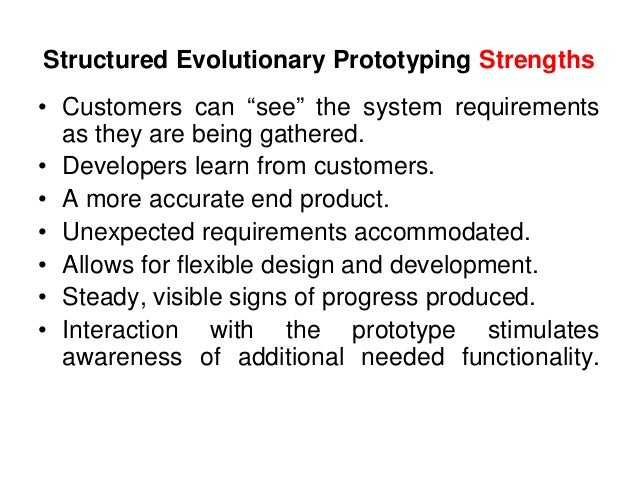 Structured Evolutionary Prototyping Strengths

• Customers can “see” the system requirements as they are being gathered.
• Developers learn from customers.
• A more accurate end product.
• Unexpected requirements accommodated.
• Allows for flexible design and development.
• Steady, visible signs of progress produced.
• Interaction with the prototype stimulates awareness of additional needed functionality.